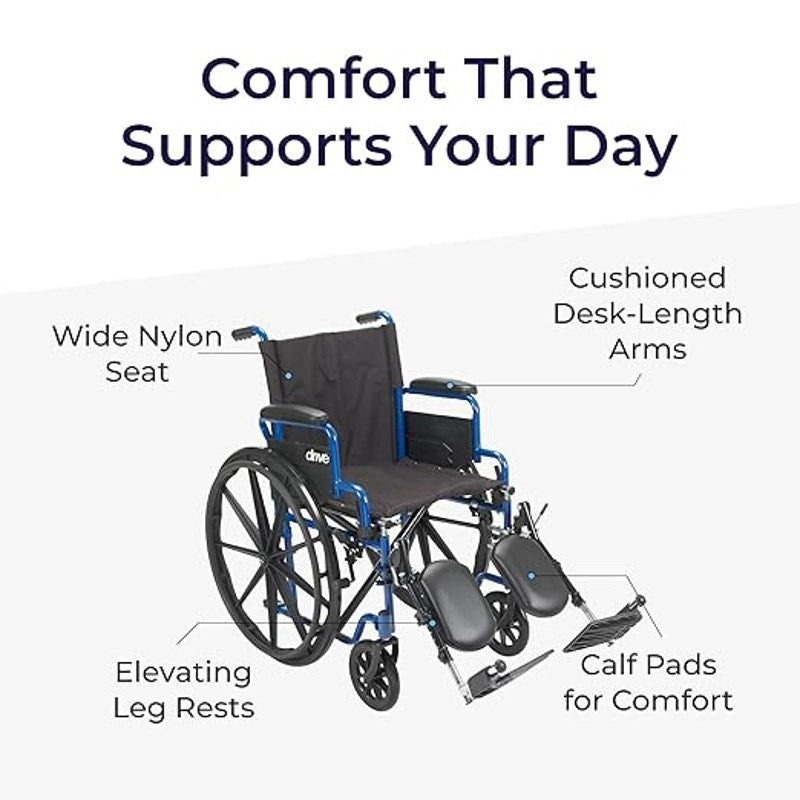 Comfort That Supports Your Day

Wide Nylon Seat

Cushioned Desk-Length Arms

drive

Elevating Leg Rests

Calf Pads for Comfort